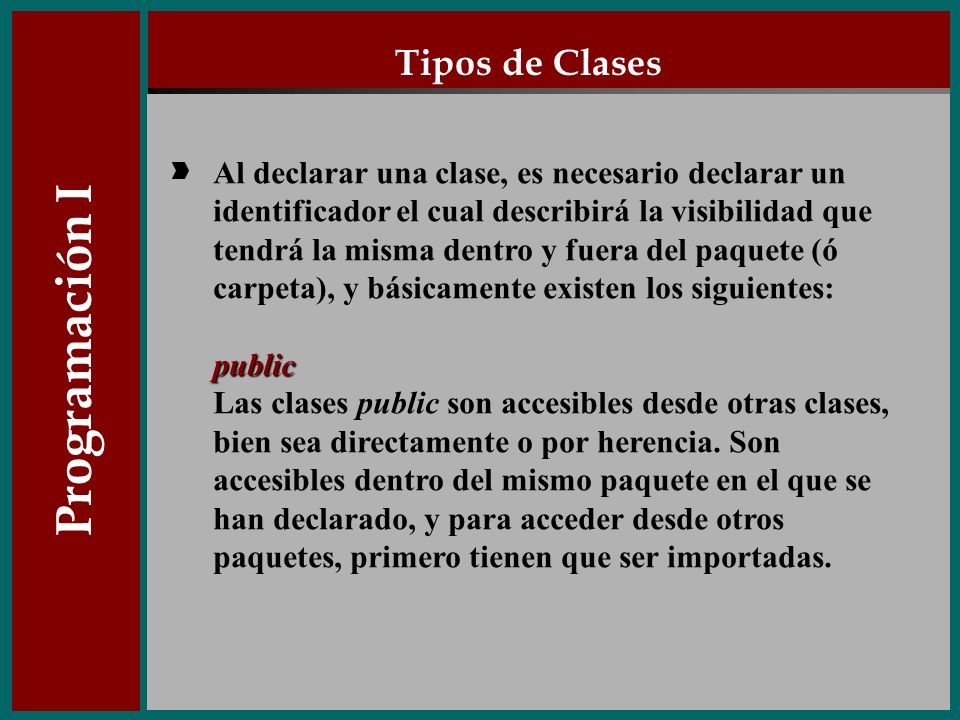 Programación I

Tipos de Clases

Al declarar una clase, es necesario declarar un identificador el cual describirá la visibilidad que tendrá la misma dentro y fuera del paquete (ó carpeta), y básicamente existen los siguientes:

public
Las clases public son accesibles desde otras clases, bien sea directamente o por herencia. Son accesibles dentro del mismo paquete en el que se han declarado, y para acceder desde otros paquetes, primero tienen que ser importadas.